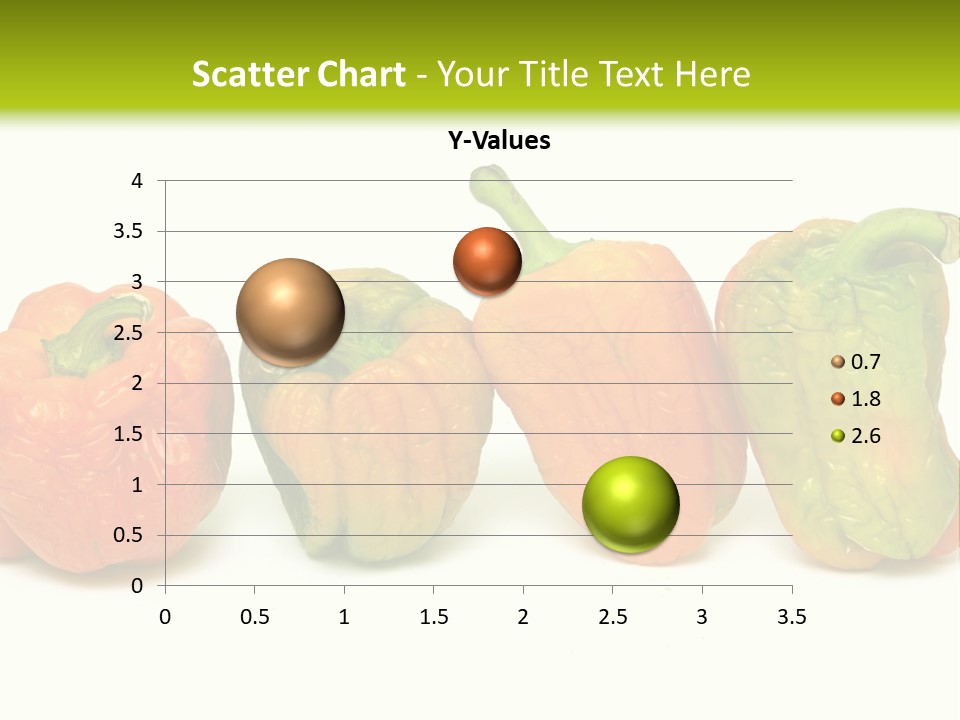 Scatter Chart - Your Title Text Here

Y-Values

4
3.5
3
2.5
2
1.5
1
0.5
0

0 0.5 1 1.5 2 2.5 3 3.5

0.7
1.8
2.6